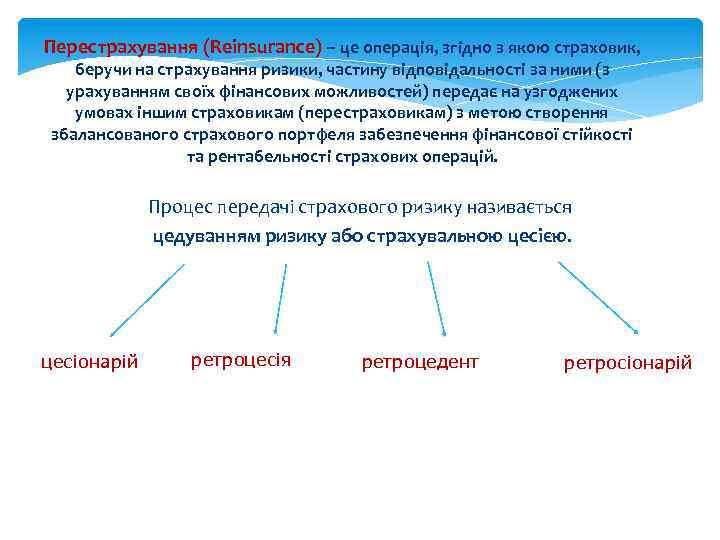 Перестрахування (Reinsurance) – це операція, згідно з якою страховик, беручи на страхування ризики, частину відповідальності за ними (з урахуванням своїх фінансових можливостей) передає на узгоджених умовах іншим страховикам (перестраховикам) з метою створення збалансованого страхового портфеля забезпечення фінансової стійкості та рентабельності страхових операцій.

Процес передачі страхового ризику називається цедуванням ризику або страхувальною цесією.

цесіонарій

ретроцесія

ретроцедент

ретросіонарій